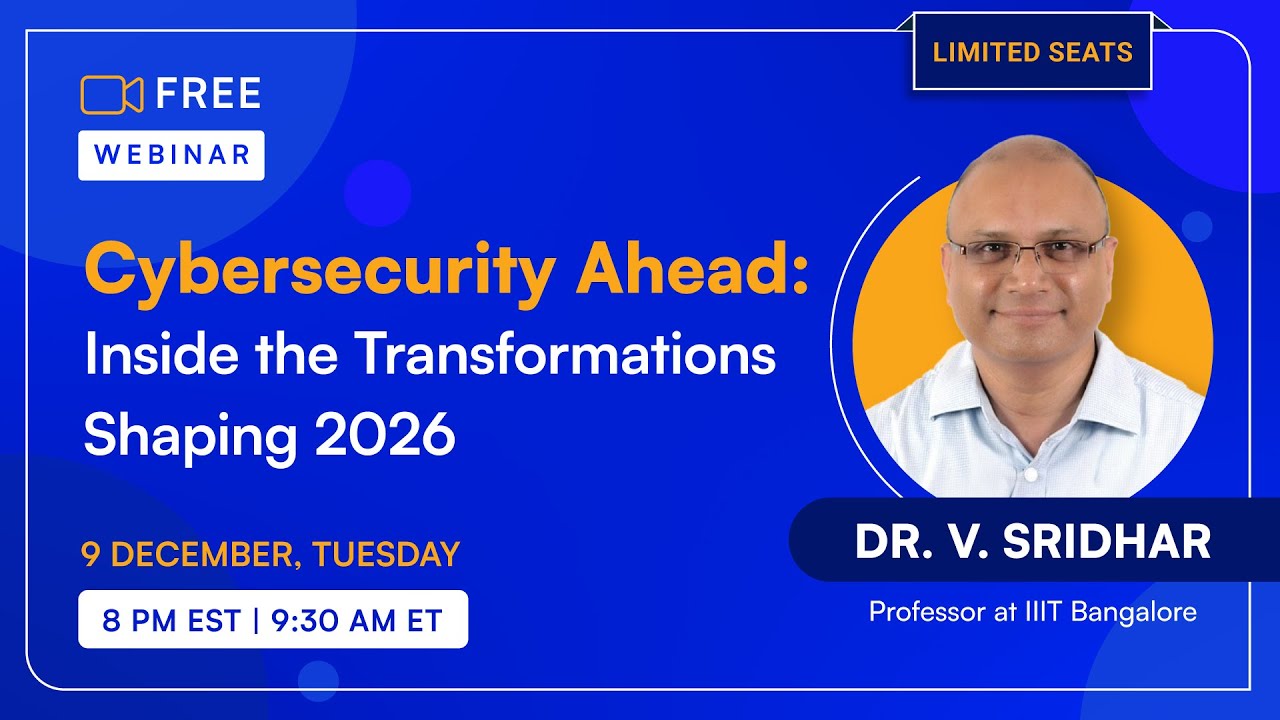 LIMITED SEATS

FREE
WEBINAR

Cybersecurity Ahead:
Inside the Transformations Shaping 2026

9 DECEMBER, TUESDAY

8 PM EST | 9:30 AM ET

DR. V. SRIDHAR
Professor at IIIT Bangalore